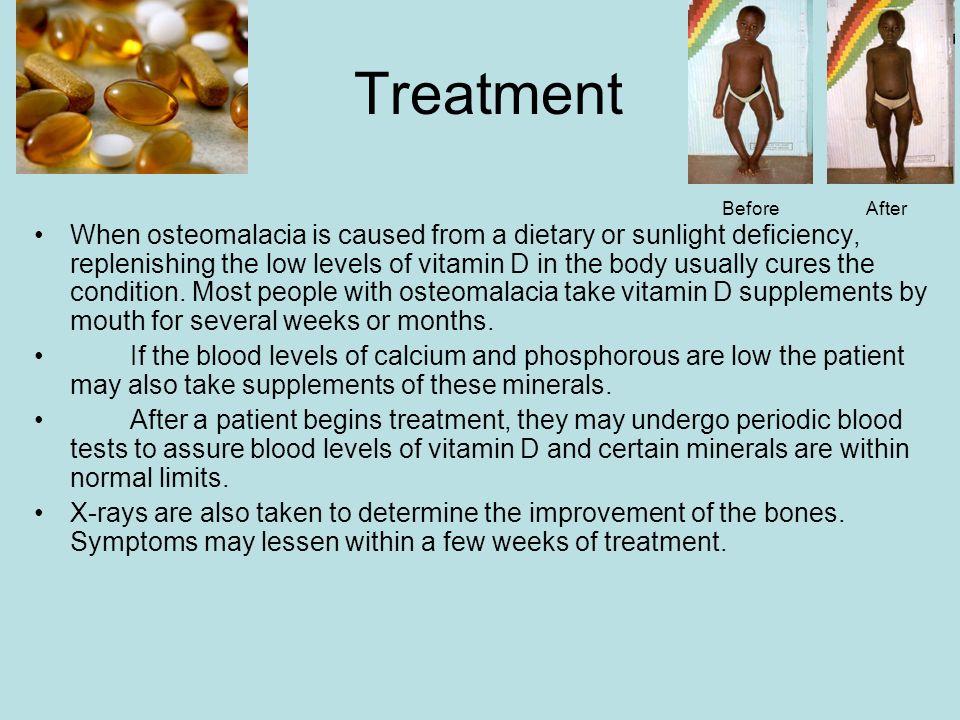 Treatment

Before After

• When osteomalacia is caused from a dietary or sunlight deficiency, replenishing the low levels of vitamin D in the body usually cures the condition. Most people with osteomalacia take vitamin D supplements by mouth for several weeks or months.

• If the blood levels of calcium and phosphorous are low the patient may also take supplements of these minerals.

• After a patient begins treatment, they may undergo periodic blood tests to assure blood levels of vitamin D and certain minerals are within normal limits.

• X-rays are also taken to determine the improvement of the bones. Symptoms may lessen within a few weeks of treatment.